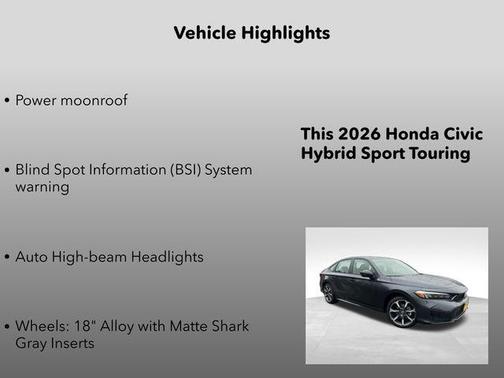 Vehicle Highlights

• Power moonroof

• Blind Spot Information (BSI) System warning

• Auto High-beam Headlights

• Wheels: 18" Alloy with Matte Shark Gray Inserts

This 2026 Honda Civic Hybrid Sport Touring